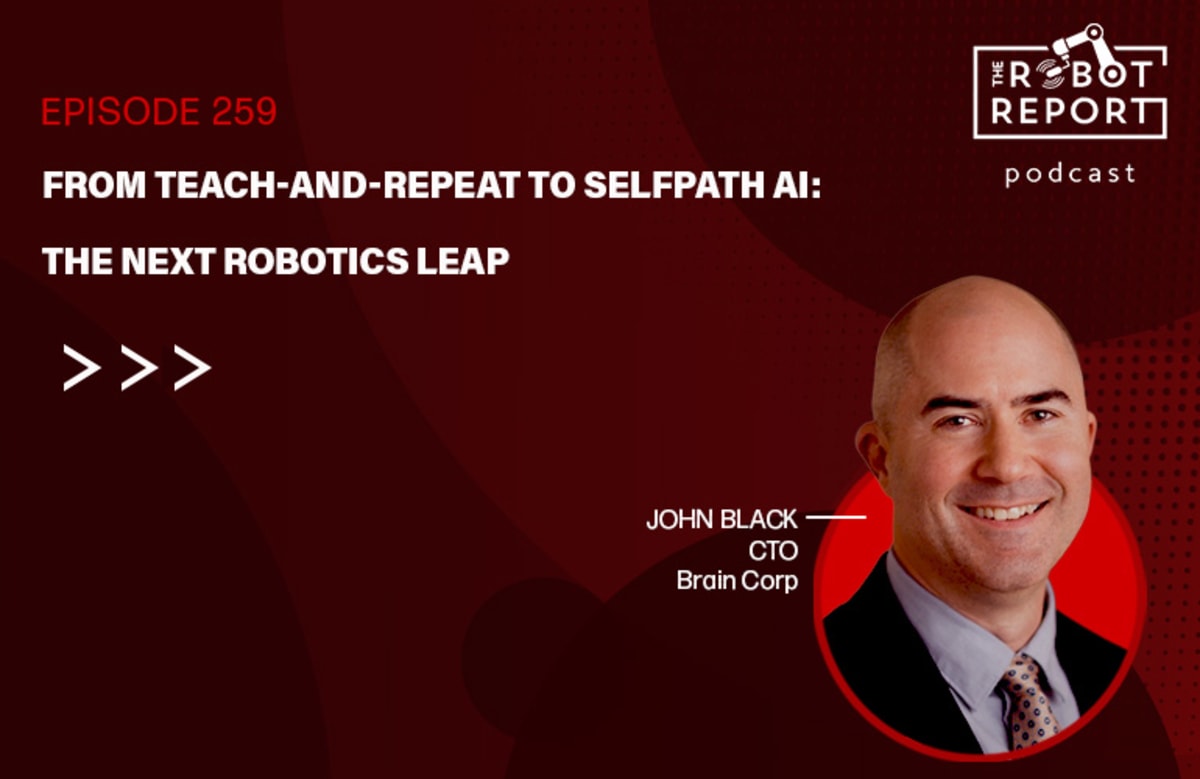 EPISODE 259

FROM TEACH-AND-REPEAT TO SELFPATH AI: THE NEXT ROBOTICS LEAP

>>>

THE ROBOT REPORT
podcast

JOHN BLACK
CTO
Brain Corp